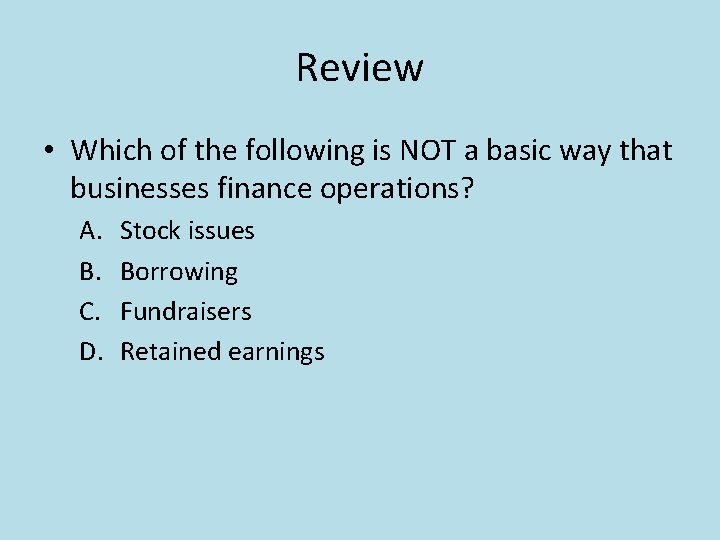 Review

• Which of the following is NOT a basic way that businesses finance operations?

A. Stock issues
B. Borrowing
C. Fundraisers
D. Retained earnings